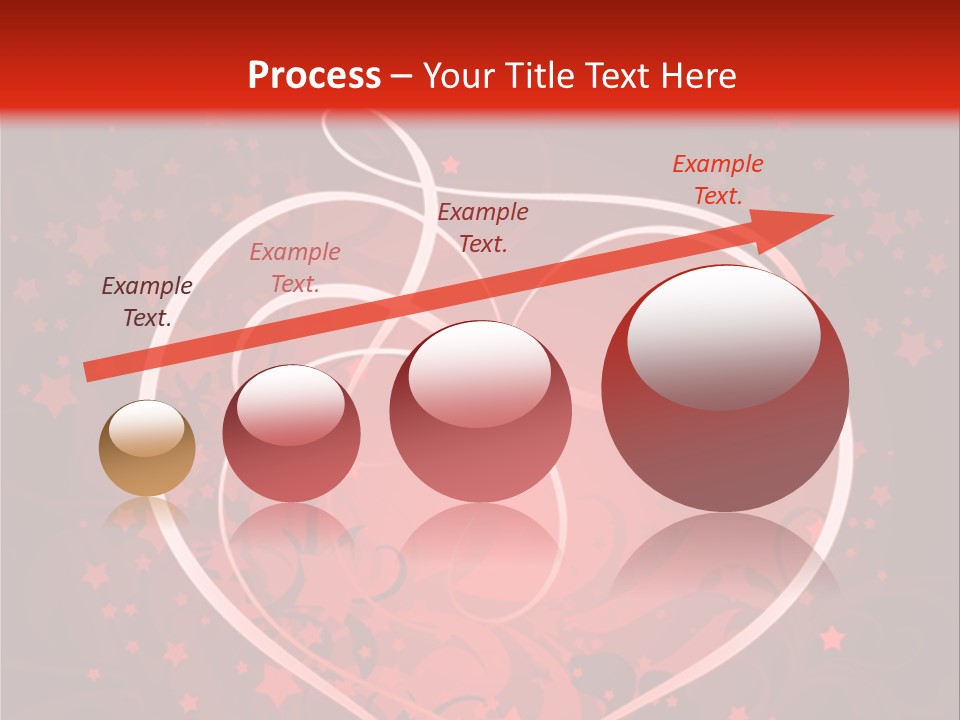 Process – Your Title Text Here

Example Text.

Example Text.

Example Text.

Example Text.